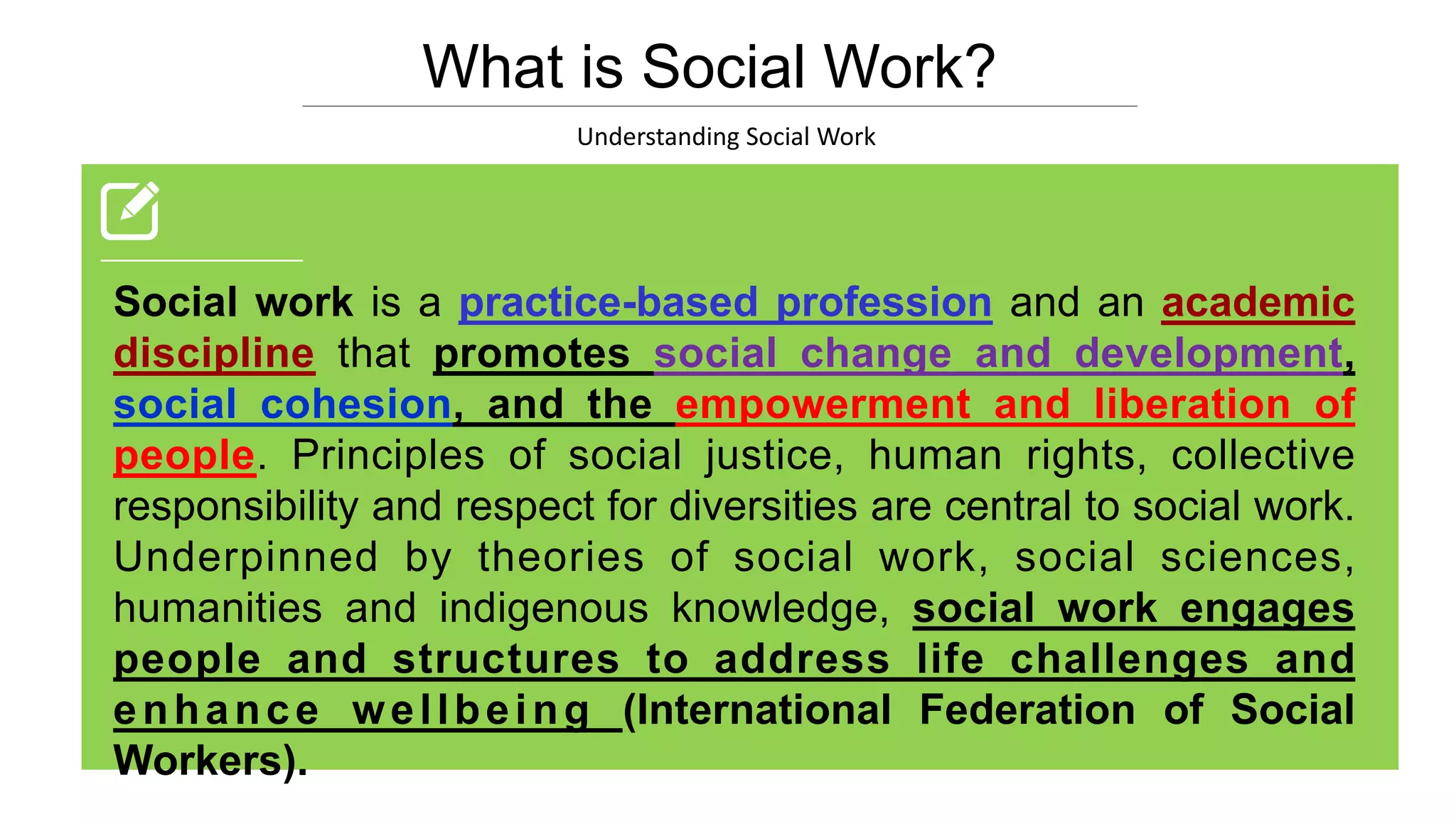 What is Social Work?

Understanding Social Work

Social work is a practice-based profession and an academic discipline that promotes social change and development, social cohesion, and the empowerment and liberation of people. Principles of social justice, human rights, collective responsibility and respect for diversities are central to social work. Underpinned by theories of social work, social sciences, humanities and indigenous knowledge, social work engages people and structures to address life challenges and enhance wellbeing (International Federation of Social Workers).